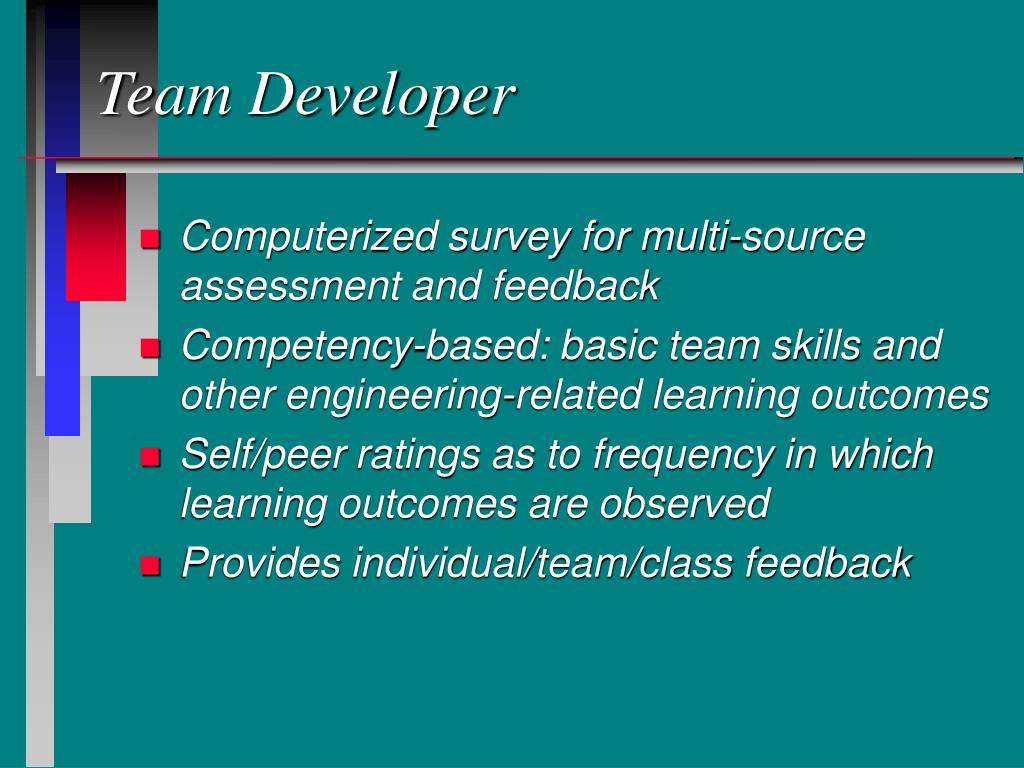 Team Developer

- Computerized survey for multi-source assessment and feedback
- Competency-based: basic team skills and other engineering-related learning outcomes
- Self/peer ratings as to frequency in which learning outcomes are observed
- Provides individual/team/class feedback